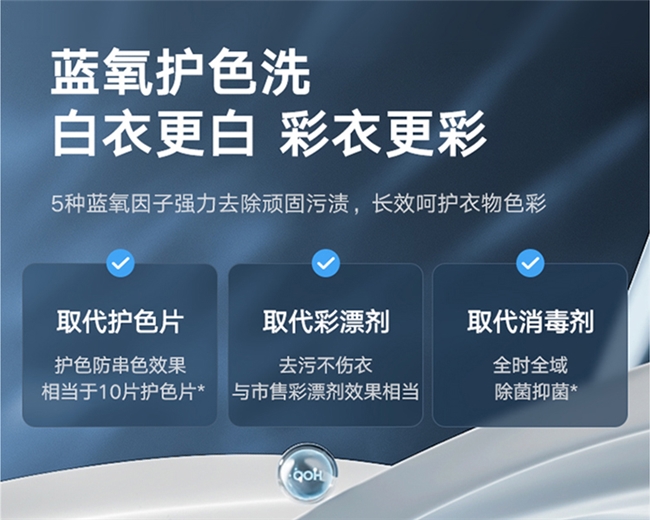 蓝氧护色洗
白衣更白 彩衣更彩

5种蓝氧因子强力去除顽固污渍，长效呵护衣物色彩

取代护色片
护色防串色效果
相当于10片护色片*

取代彩漂剂
去污不伤衣
与市售彩漂剂效果相当

取代消毒剂
全时全域
除菌抑菌*

·OOH